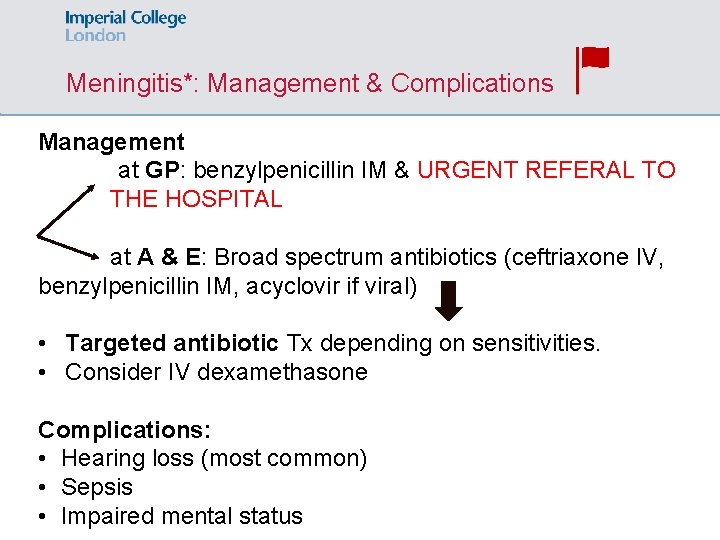 Imperial College
London

Meningitis*: Management & Complications

Management

at GP: benzylpenicillin IM & URGENT REFERAL TO THE HOSPITAL

at A & E: Broad spectrum antibiotics (ceftriaxone IV, benzylpenicillin IM, acyclovir if viral)

• Targeted antibiotic Tx depending on sensitivities.
• Consider IV dexamethasone

Complications:
• Hearing loss (most common)
• Sepsis
• Impaired mental status